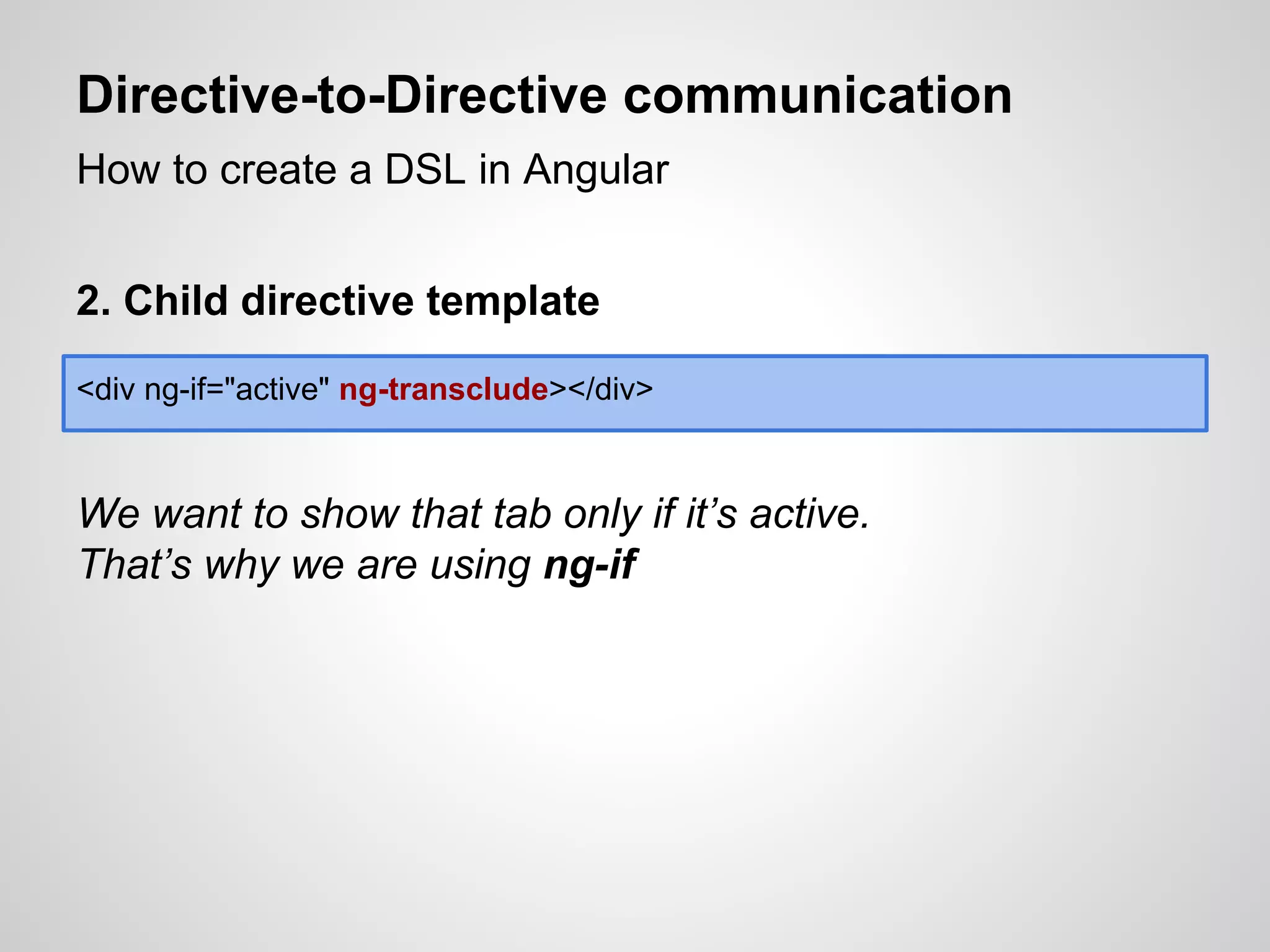 Directive-to-Directive communication

How to create a DSL in Angular

2. Child directive template

<div ng-if="active" ng-transclude></div>

We want to show that tab only if it’s active.
That’s why we are using ng-if